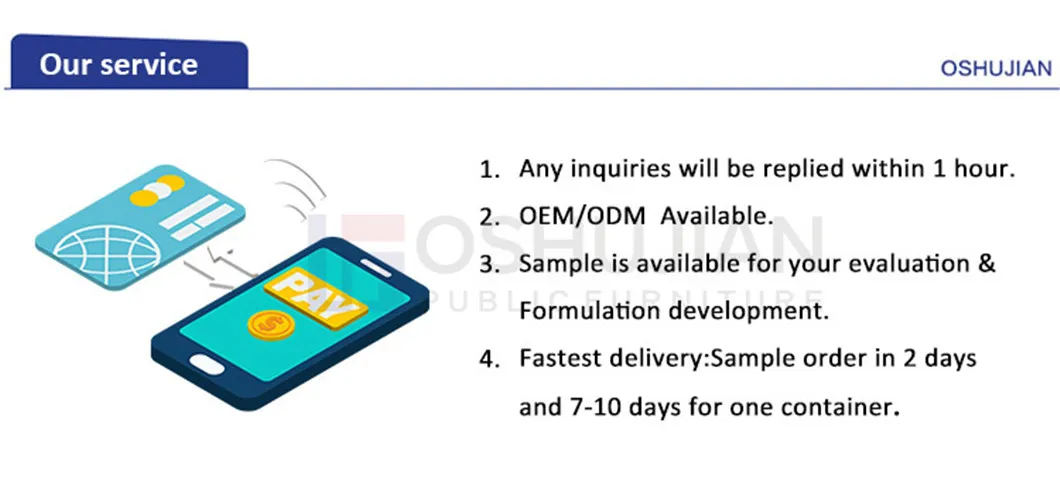 Our service

OSHUJIAN

PAY

$

OSHUJIAN
PUBLIC FURNITURE

1. Any inquiries will be replied within 1 hour.
2. OEM/ODM Available.
3. Sample is available for your evaluation & Formulation development.
4. Fastest delivery:Sample order in 2 days and 7-10 days for one container.